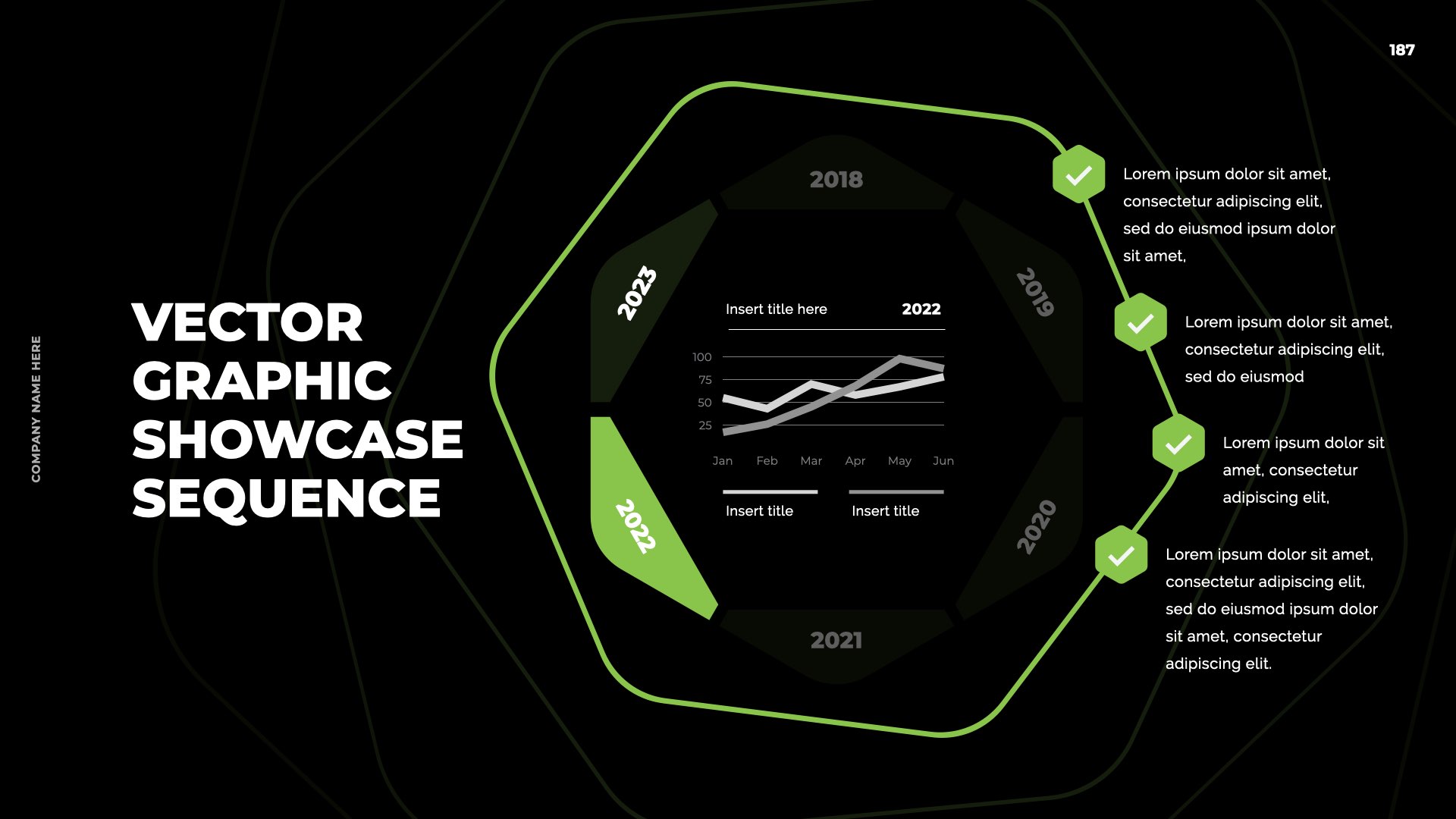 187

COMPANY NAME HERE

VECTOR GRAPHIC SHOWCASE SEQUENCE

2018

2019

2020

2021

2022

2023

Insert title here

2022

100
75
50
25

Jan Feb Mar Apr May Jun

Insert title

Insert title

Lorem ipsum dolor sit amet, consectetur adipiscing elit, sed do eiusmod ipsum dolor sit amet,

Lorem ipsum dolor sit amet, consectetur adipiscing elit, sed do eiusmod

Lorem ipsum dolor sit amet, consectetur adipiscing elit,

Lorem ipsum dolor sit amet, consectetur adipiscing elit, sed do eiusmod ipsum dolor sit amet, consectetur adipiscing elit.